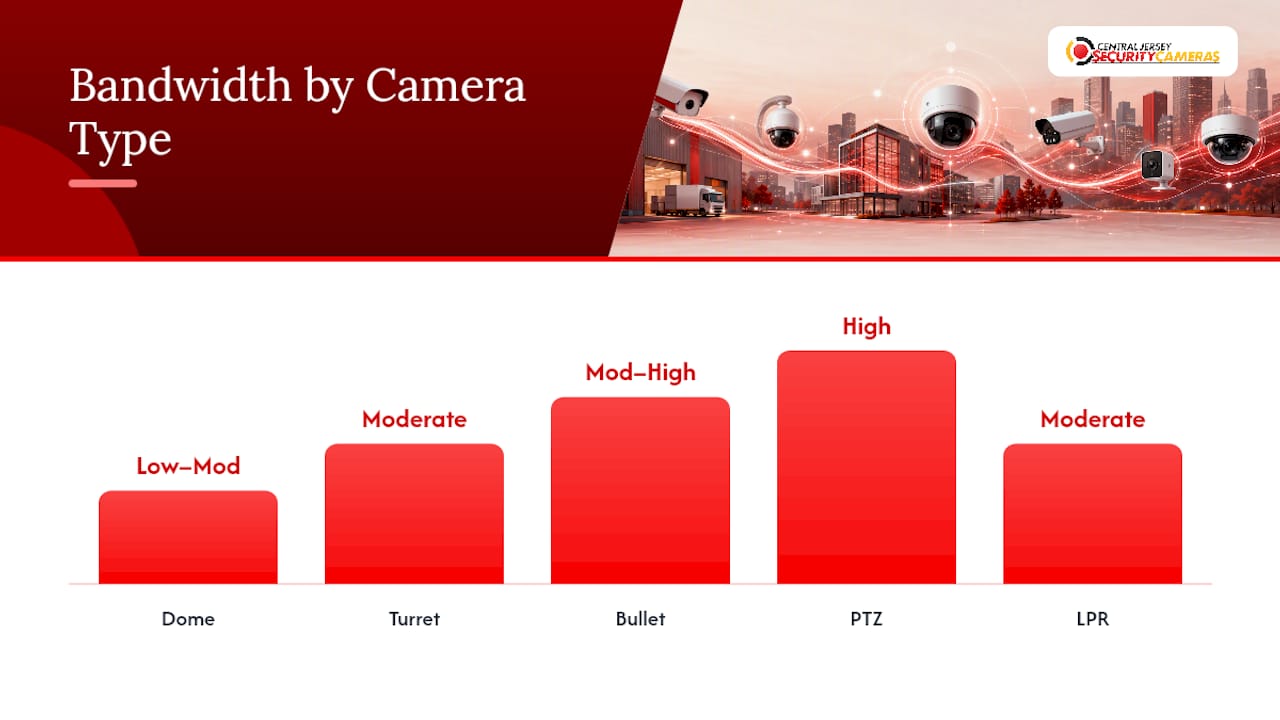 Bandwidth by Camera Type

CENTRAL JERSEY SECURITY CAMERAS

Low–Mod
Moderate
Mod–High
High
Moderate

Dome
Turret
Bullet
PTZ
LPR